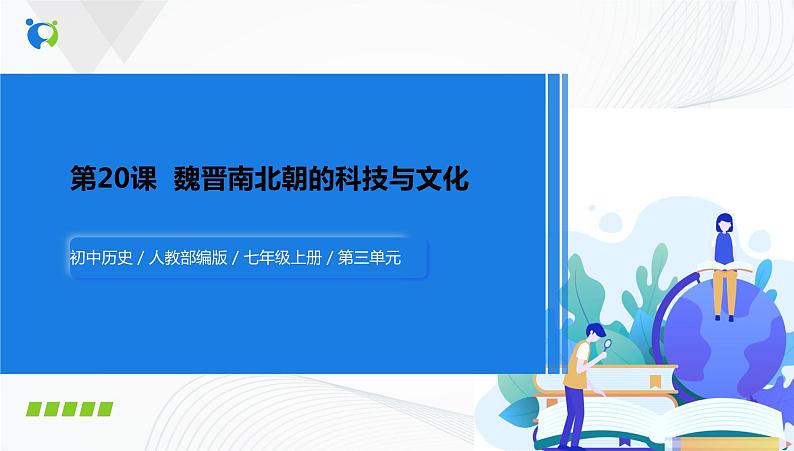 第20课 魏晋南北朝的科技与文化

初中历史 / 人教部编版 / 七年级上册 / 第三单元